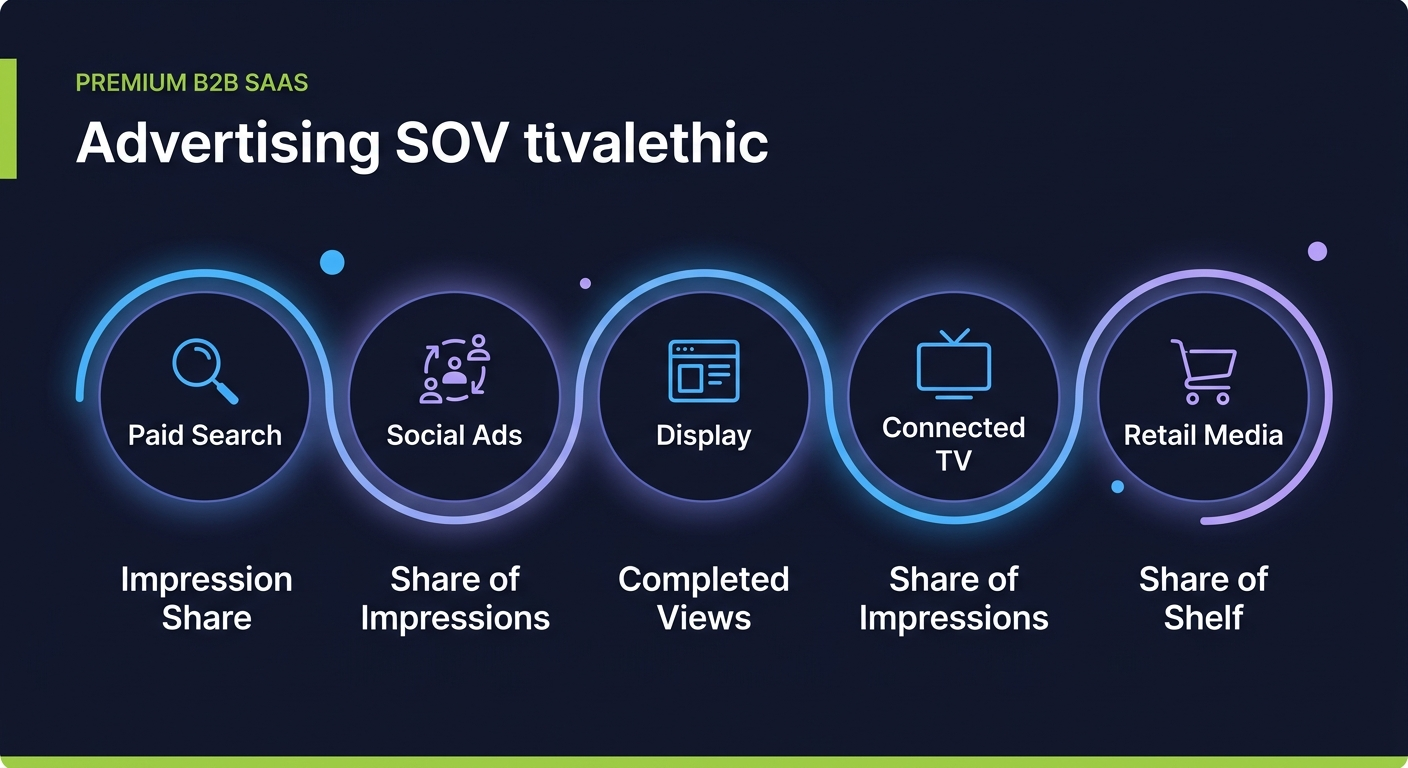 PREMIUM B2B SAAS

Advertising SOV tivalethic

Paid Search

Social Ads

Display

Connected TV

Retail Media

Impression Share

Share of Impressions

Completed Views

Share of Impressions

Share of Shelf